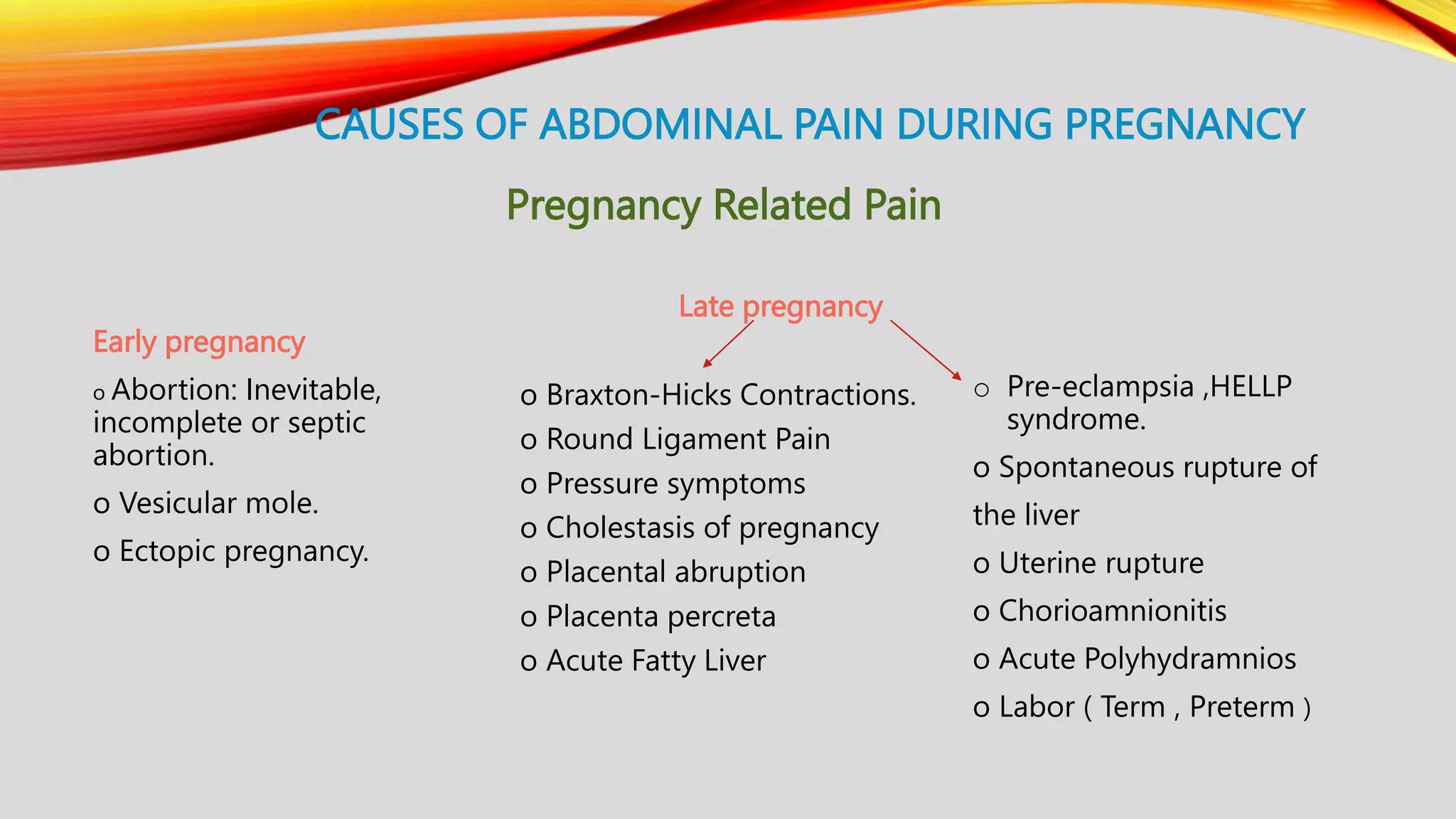 CAUSES OF ABDOMINAL PAIN DURING PREGNANCY

Pregnancy Related Pain

Early pregnancy

o Abortion: Inevitable, incomplete or septic abortion.

o Vesicular mole.

o Ectopic pregnancy.

Late pregnancy

o Braxton-Hicks Contractions.

o Round Ligament Pain

o Pressure symptoms

o Cholestasis of pregnancy

o Placental abruption

o Placenta percreta

o Acute Fatty Liver

o Pre-eclampsia ,HELLP syndrome.

o Spontaneous rupture of the liver

o Uterine rupture

o Chorioamnionitis

o Acute Polyhydramnios

o Labor ( Term , Preterm )